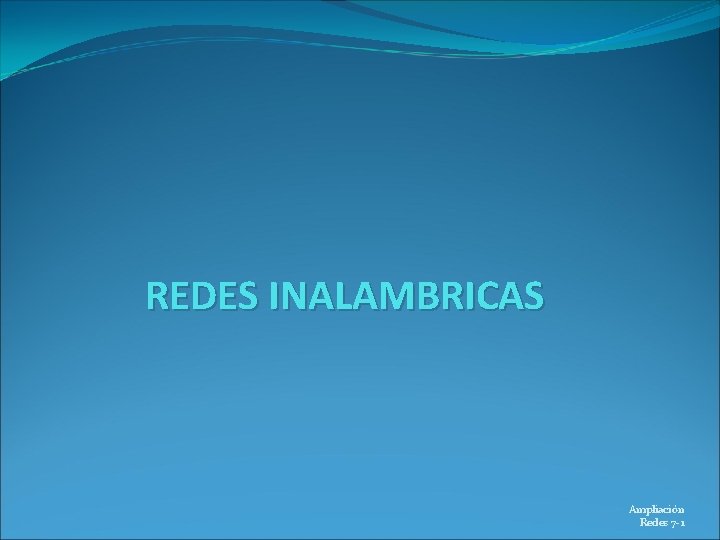 REDES INALAMBRICAS

Ampliación
Redes 7-1